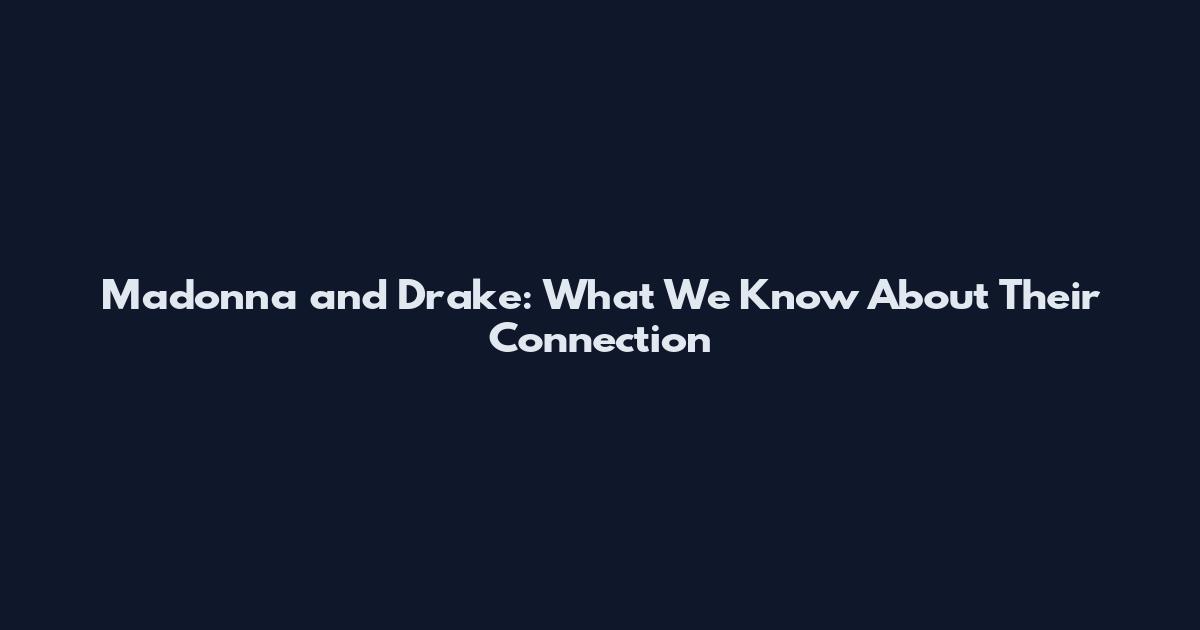 Madonna and Drake: What We Know About Their Connection